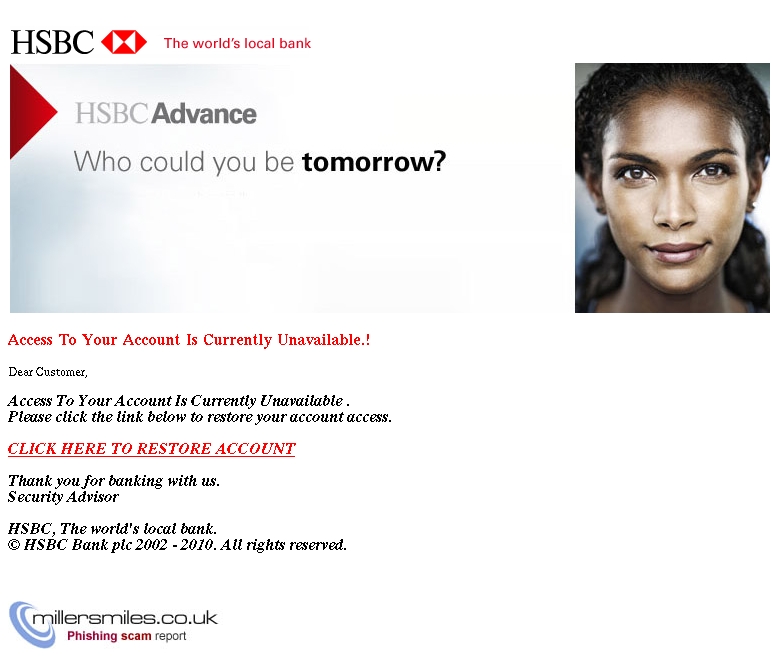 HSBC The world's local bank

HSBC Advance

Who could you be tomorrow?

Access To Your Account Is Currently Unavailable.!

Dear Customer,

Access To Your Account Is Currently Unavailable .
Please click the link below to restore your account access.

CLICK HERE TO RESTORE ACCOUNT

Thank you for banking with us.
Security Advisor

HSBC, The world's local bank.
© HSBC Bank plc 2002 - 2010. All rights reserved.

millersmiles.co.uk
Phishing scam report